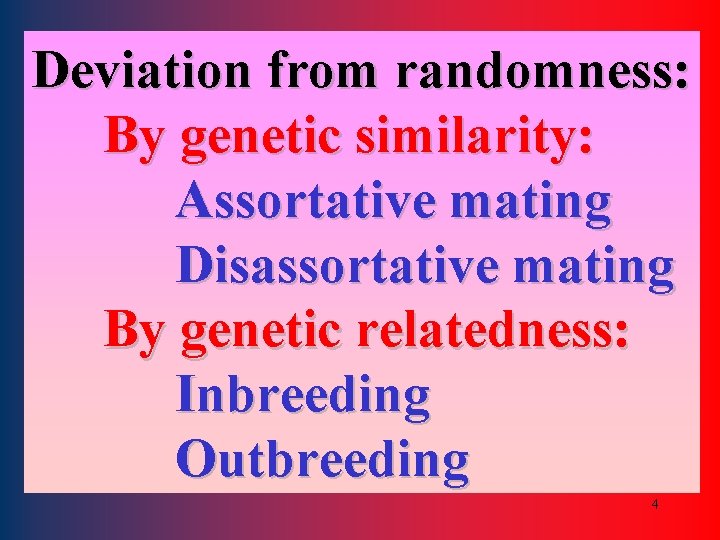 Deviation from randomness:

By genetic similarity:

Assortative mating

Disassortative mating

By genetic relatedness:

Inbreeding

Outbreeding

4